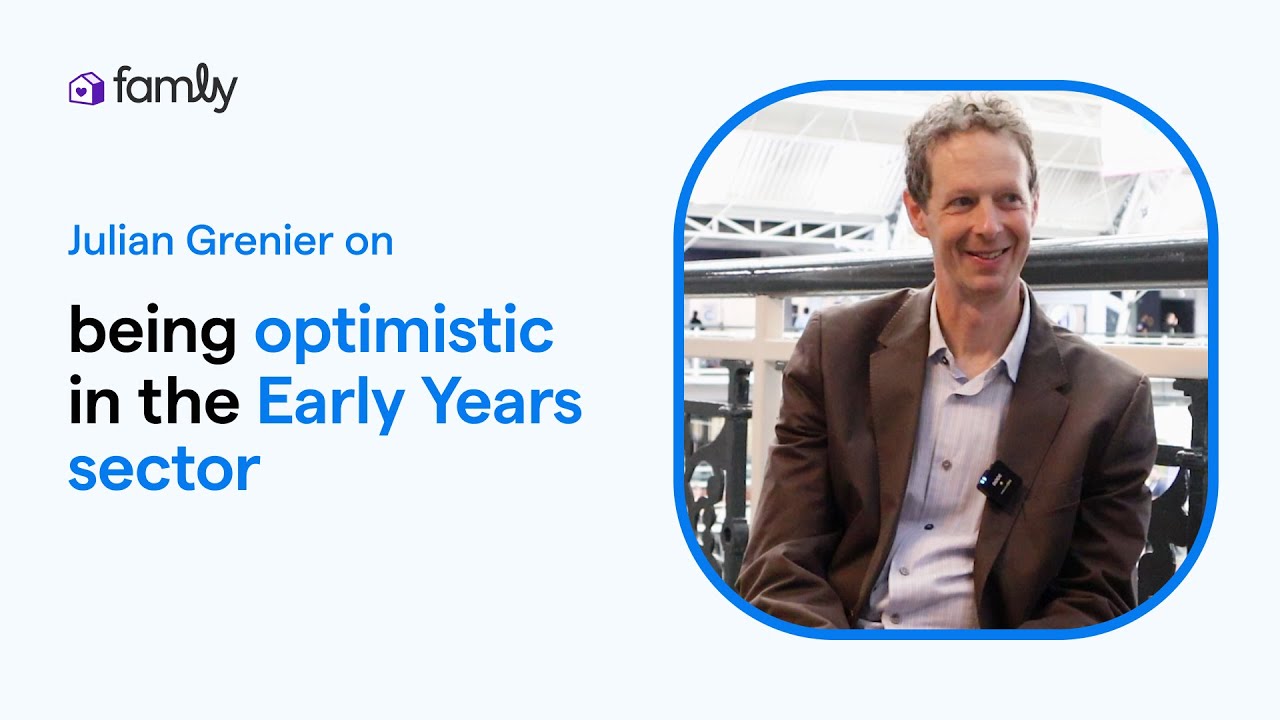 famly

Julian Grenier on

being optimistic in the Early Years sector